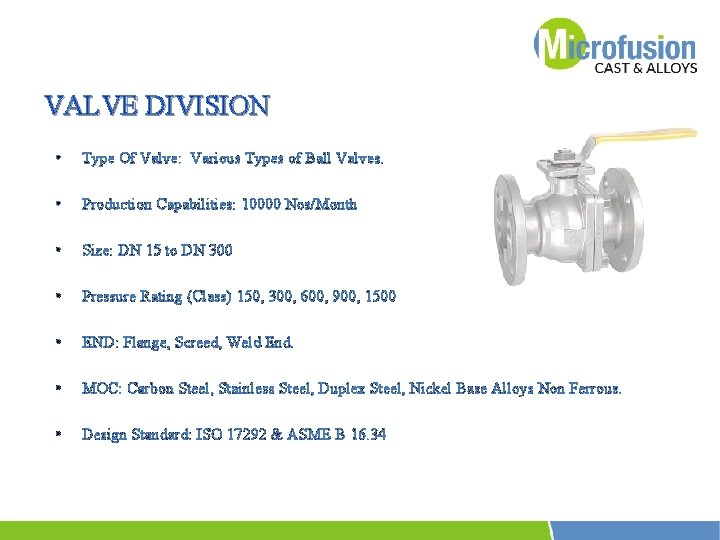 Microfusion
CAST & ALLOYS

VALVE DIVISION

• Type Of Valve: Various Types of Ball Valves.

• Production Capabilities: 10000 Nos/Month

• Size: DN 15 to DN 300

• Pressure Rating (Class) 150, 300, 600, 900, 1500

• END: Flange, Screed, Weld End.

• MOC: Carbon Steel, Stainless Steel, Duplex Steel, Nickel Base Alloys Non Ferrous.

• Design Standard: ISO 17292 & ASME B 16.34